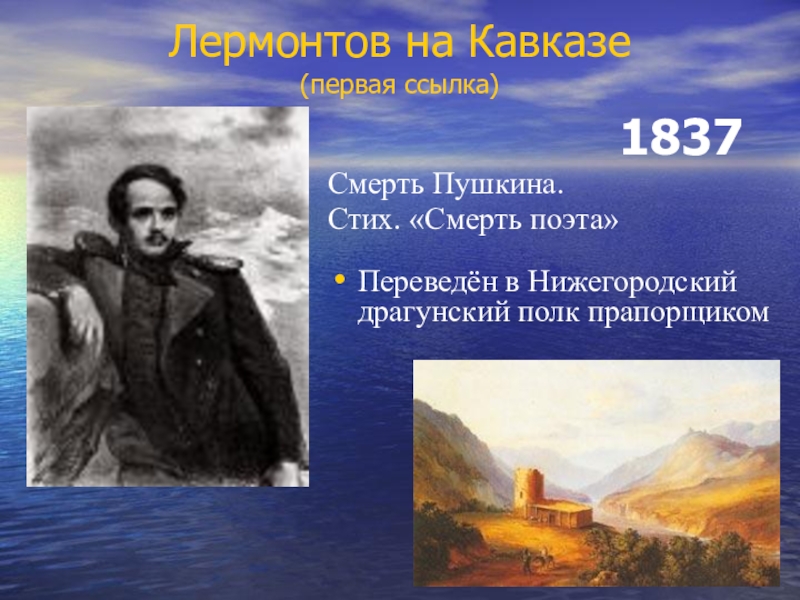 Лермонтов на Кавказе
(первая ссылка)

1837

Смерть Пушкина.
Стих. «Смерть поэта»

• Переведён в Нижегородский драгунский полк прапорщиком